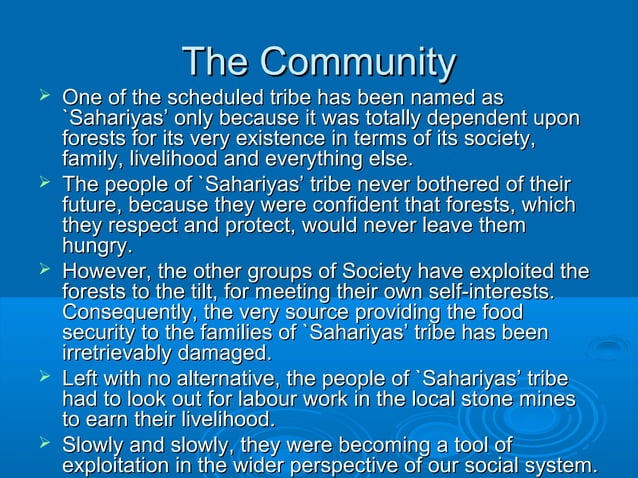 The Community

➢ One of the scheduled tribe has been named as `Sahariyas' only because it was totally dependent upon forests for its very existence in terms of its society, family, livelihood and everything else.

➢ The people of `Sahariyas' tribe never bothered of their future, because they were confident that forests, which they respect and protect, would never leave them hungry.

➢ However, the other groups of Society have exploited the forests to the tilt, for meeting their own self-interests. Consequently, the very source providing the food security to the families of `Sahariyas' tribe has been irretrievably damaged.

➢ Left with no alternative, the people of `Sahariyas' tribe had to look out for labour work in the local stone mines to earn their livelihood.

➢ Slowly and slowly, they were becoming a tool of exploitation in the wider perspective of our social system.